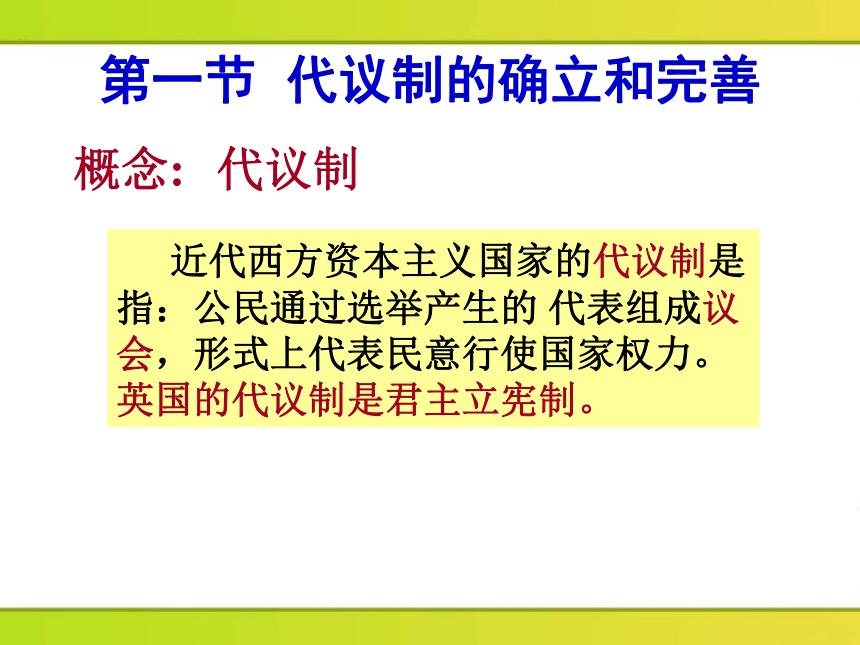 第一节 代议制的确立和完善

概念：代议制

近代西方资本主义国家的代议制是指：公民通过选举产生的 代表组成议会，形式上代表民意行使国家权力。英国的代议制是君主立宪制。